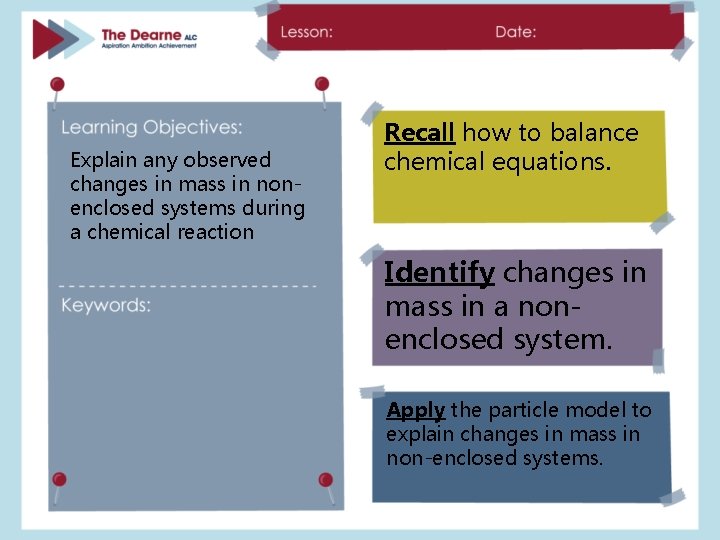 The Dearne ALC
Aspiration Ambition Achievement

Lesson: Date:

Learning Objectives:

Explain any observed changes in mass in non-enclosed systems during a chemical reaction

Keywords:

Recall how to balance chemical equations.

Identify changes in mass in a non-enclosed system.

Apply the particle model to explain changes in mass in non-enclosed systems.